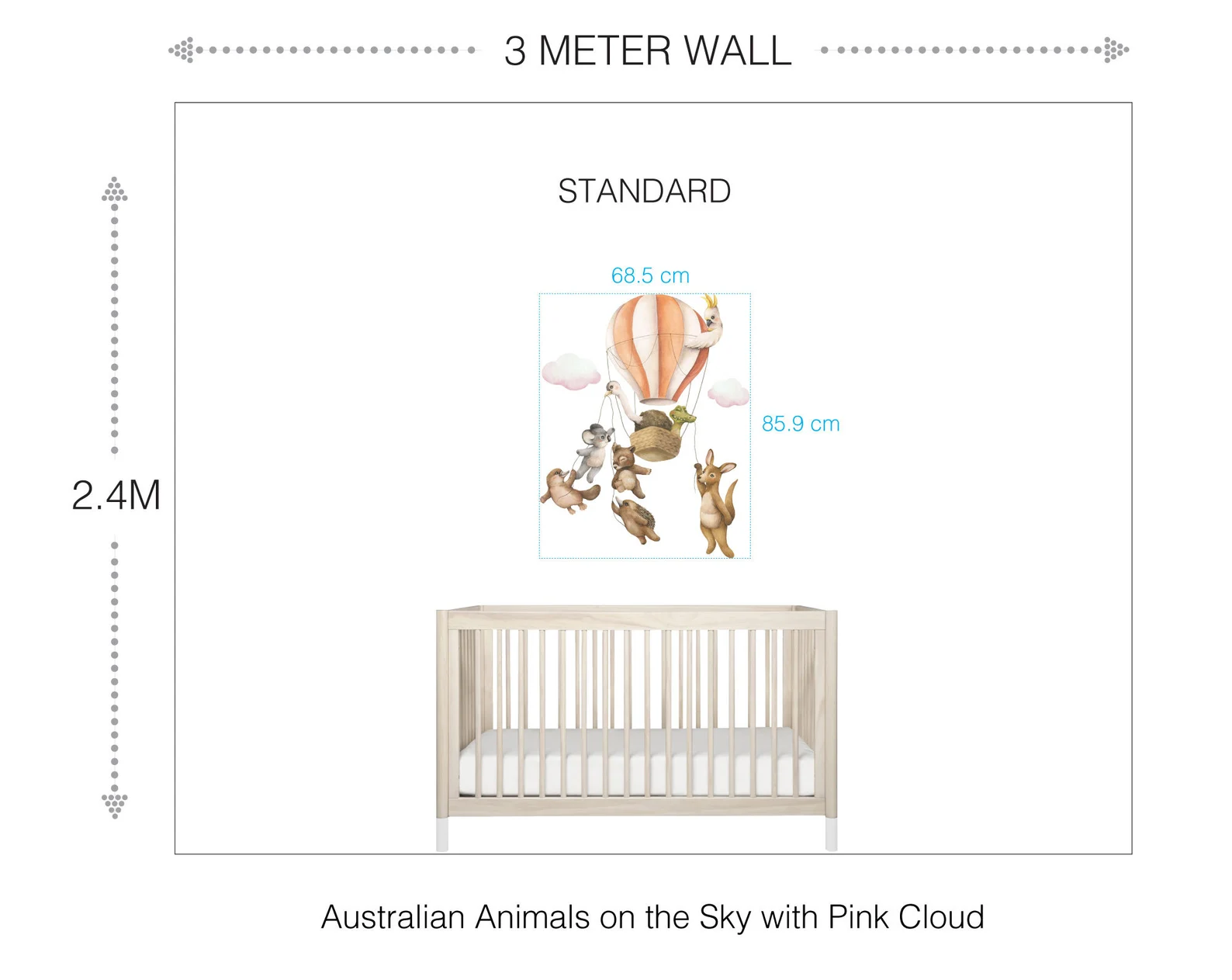 3 METER WALL

2.4M

STANDARD

68.5 cm

85.9 cm

Australian Animals on the Sky with Pink Cloud